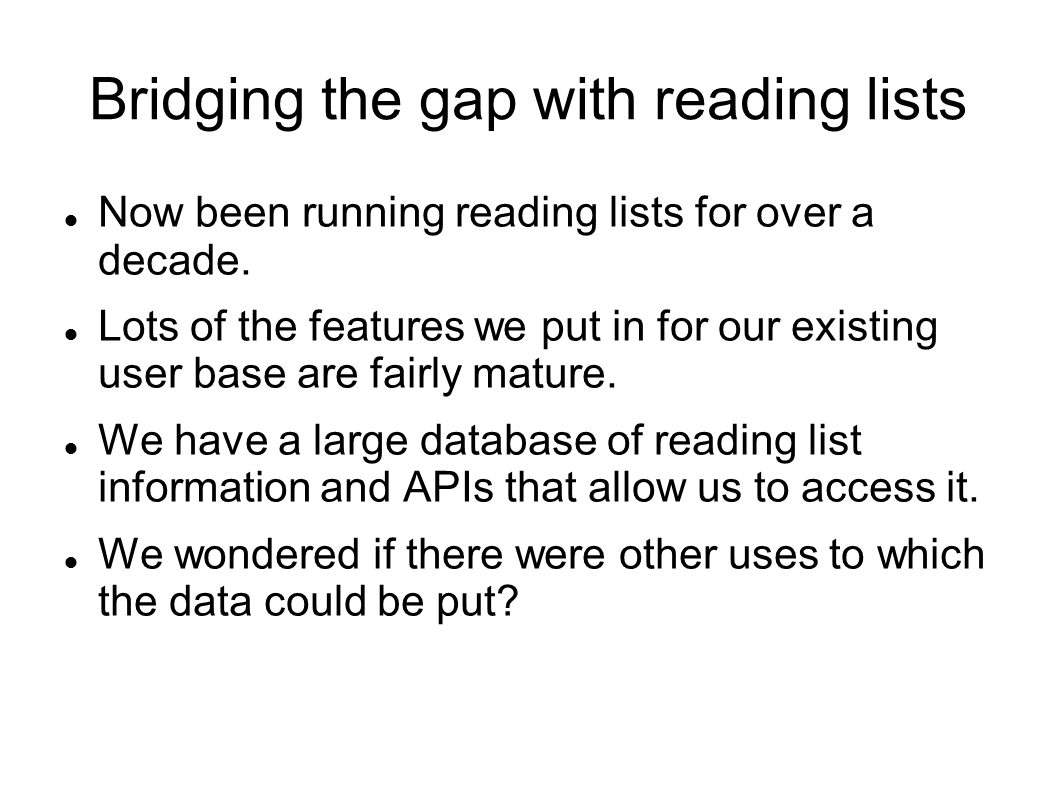 Bridging the gap with reading lists

- Now been running reading lists for over a decade.
- Lots of the features we put in for our existing user base are fairly mature.
- We have a large database of reading list information and APIs that allow us to access it.
- We wondered if there were other uses to which the data could be put?